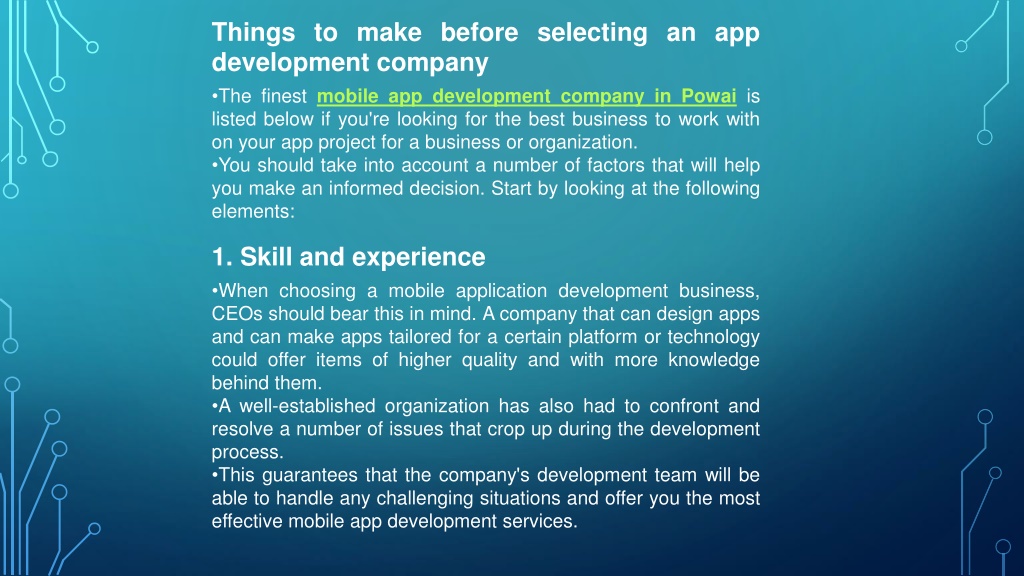 Things to make before selecting an app development company

•The finest mobile app development company in Powai is listed below if you're looking for the best business to work with on your app project for a business or organization.
•You should take into account a number of factors that will help you make an informed decision. Start by looking at the following elements:

1. Skill and experience

•When choosing a mobile application development business, CEOs should bear this in mind. A company that can design apps and can make apps tailored for a certain platform or technology could offer items of higher quality and with more knowledge behind them.
•A well-established organization has also had to confront and resolve a number of issues that crop up during the development process.
•This guarantees that the company's development team will be able to handle any challenging situations and offer you the most effective mobile app development services.